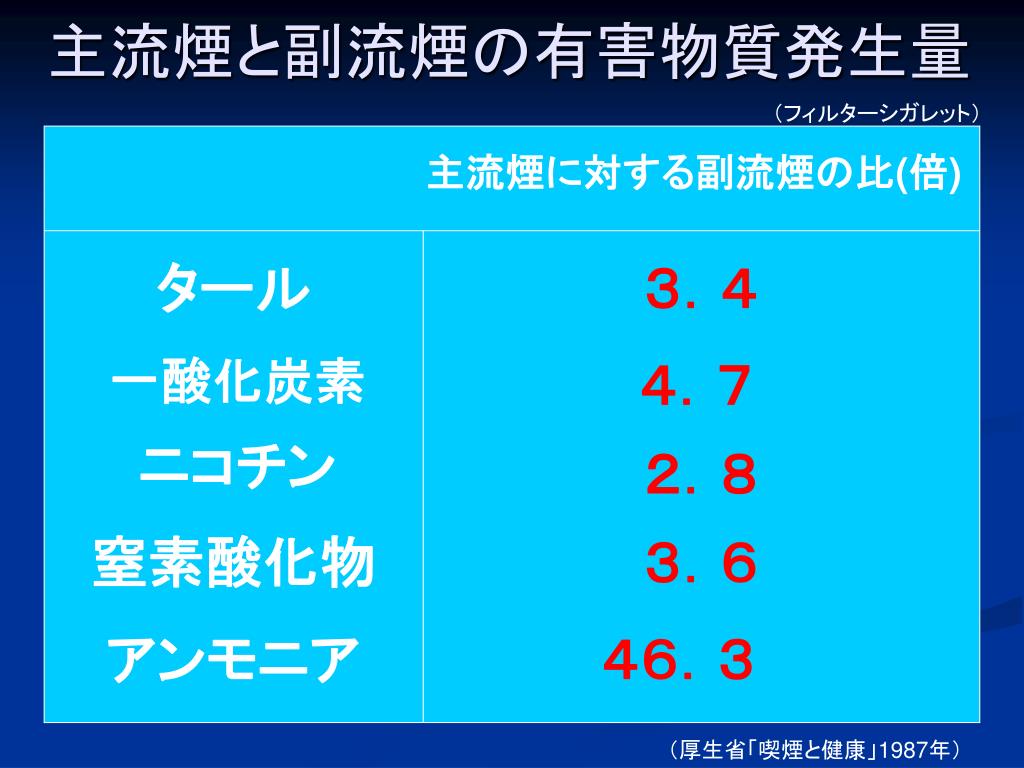 主流煙と副流煙の有害物質発生量

（フィルターシガレット）

| | 主流煙に対する副流煙の比(倍) |
|---|---|
| タール | ３．４ |
| 一酸化炭素 | ４．７ |
| ニコチン | ２．８ |
| 窒素酸化物 | ３．６ |
| アンモニア | 46．３ |

（厚生省「喫煙と健康」1987年）